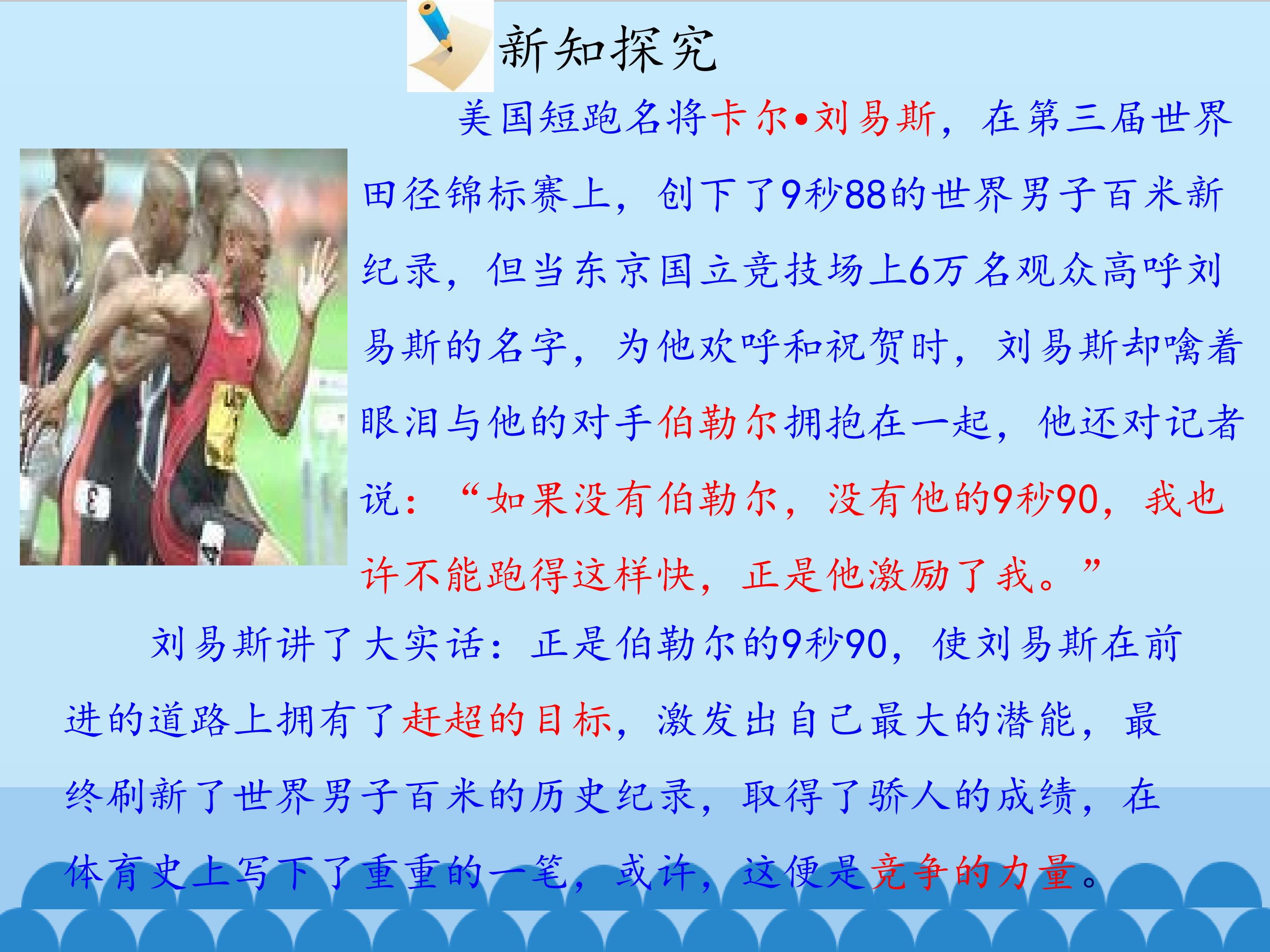 新知探究

美国短跑名将卡尔•刘易斯，在第三届世界田径锦标赛上，创下了9秒88的世界男子百米新纪录，但当东京国立竞技场上6万名观众高呼刘易斯的名字，为他欢呼和祝贺时，刘易斯却噙着眼泪与他的对手伯勒尔拥抱在一起，他还对记者说：“如果没有伯勒尔，没有他的9秒90，我也许不能跑得这样快，正是他激励了我。”

刘易斯讲了大实话：正是伯勒尔的9秒90，使刘易斯在前进的道路上拥有了赶超的目标，激发出自己最大的潜能，最终刷新了世界男子百米的历史纪录，取得了骄人的成绩，在体育史上写下了重重的一笔，或许，这便是竞争的力量。